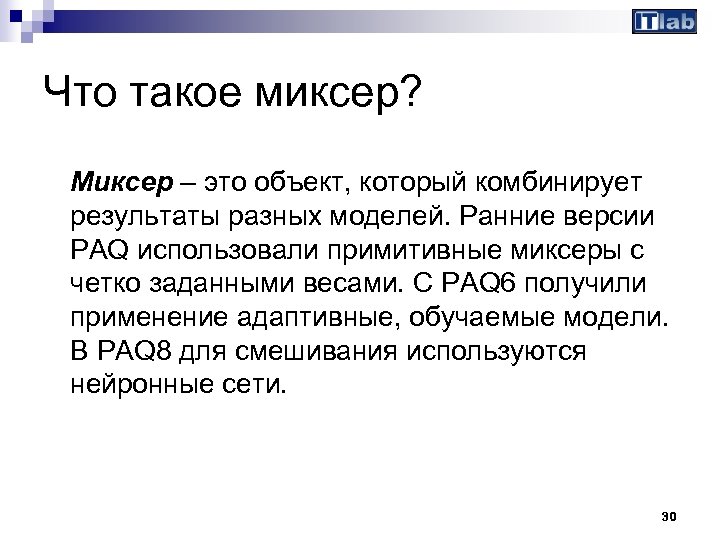 ITlab

Что такое миксер?

Миксер – это объект, который комбинирует результаты разных моделей. Ранние версии PAQ использовали примитивные миксеры с четко заданными весами. С PAQ6 получили применение адаптивные, обучаемые модели. В PAQ8 для смешивания используются нейронные сети.

30